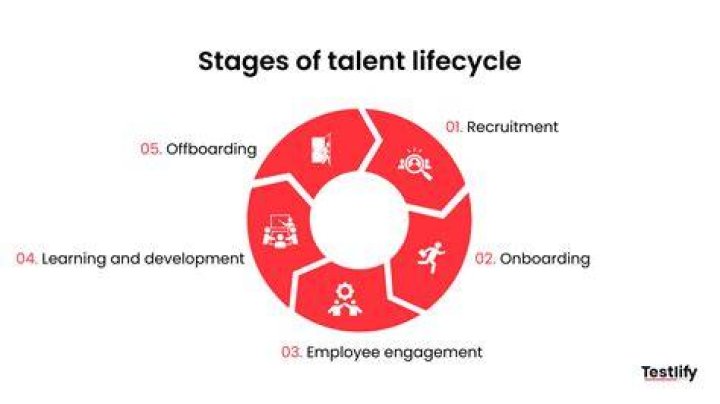 Stages of talent lifecycle

01. Recruitment

02. Onboarding

03. Employee engagement

04. Learning and development

05. Offboarding

Testlify